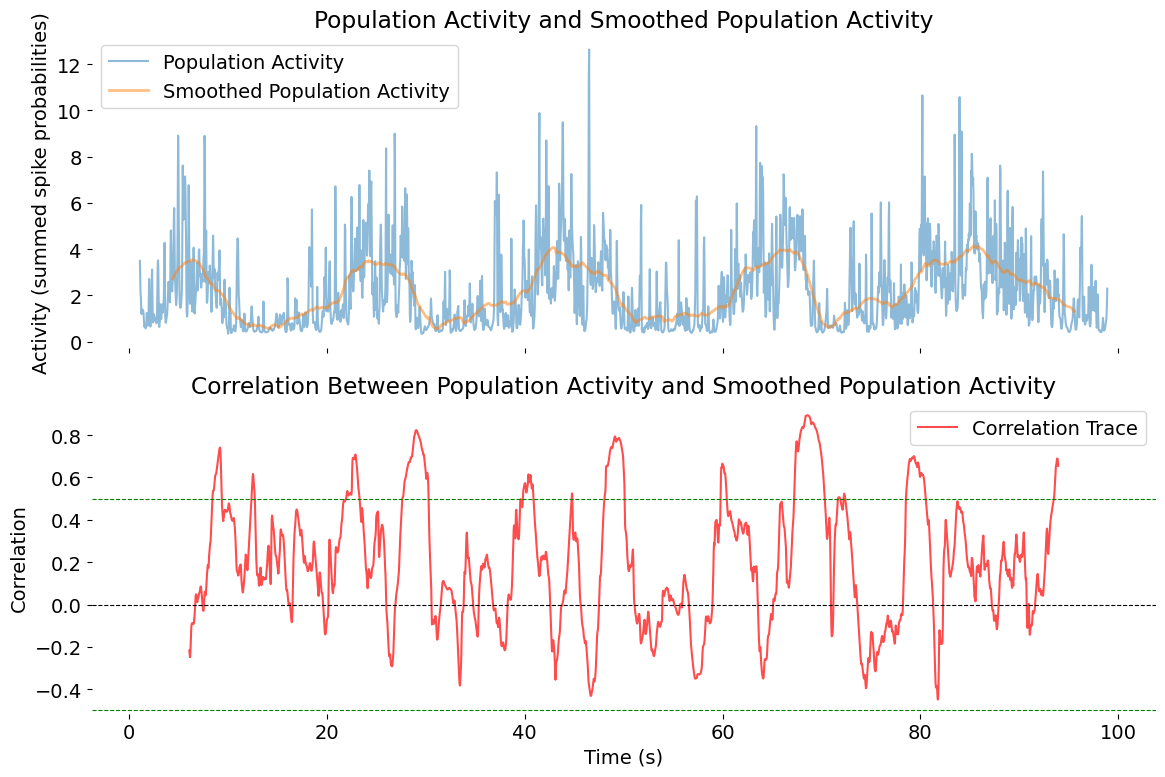 Population Activity and Smoothed Population Activity

Population Activity
Smoothed Population Activity

Activity (summed spike probabilities)

12
10
8
6
4
2
0

Correlation Between Population Activity and Smoothed Population Activity

Correlation Trace

Correlation

0.8
0.6
0.4
0.2
0.0
−0.2
−0.4

0
20
40
60
80
100

Time (s)